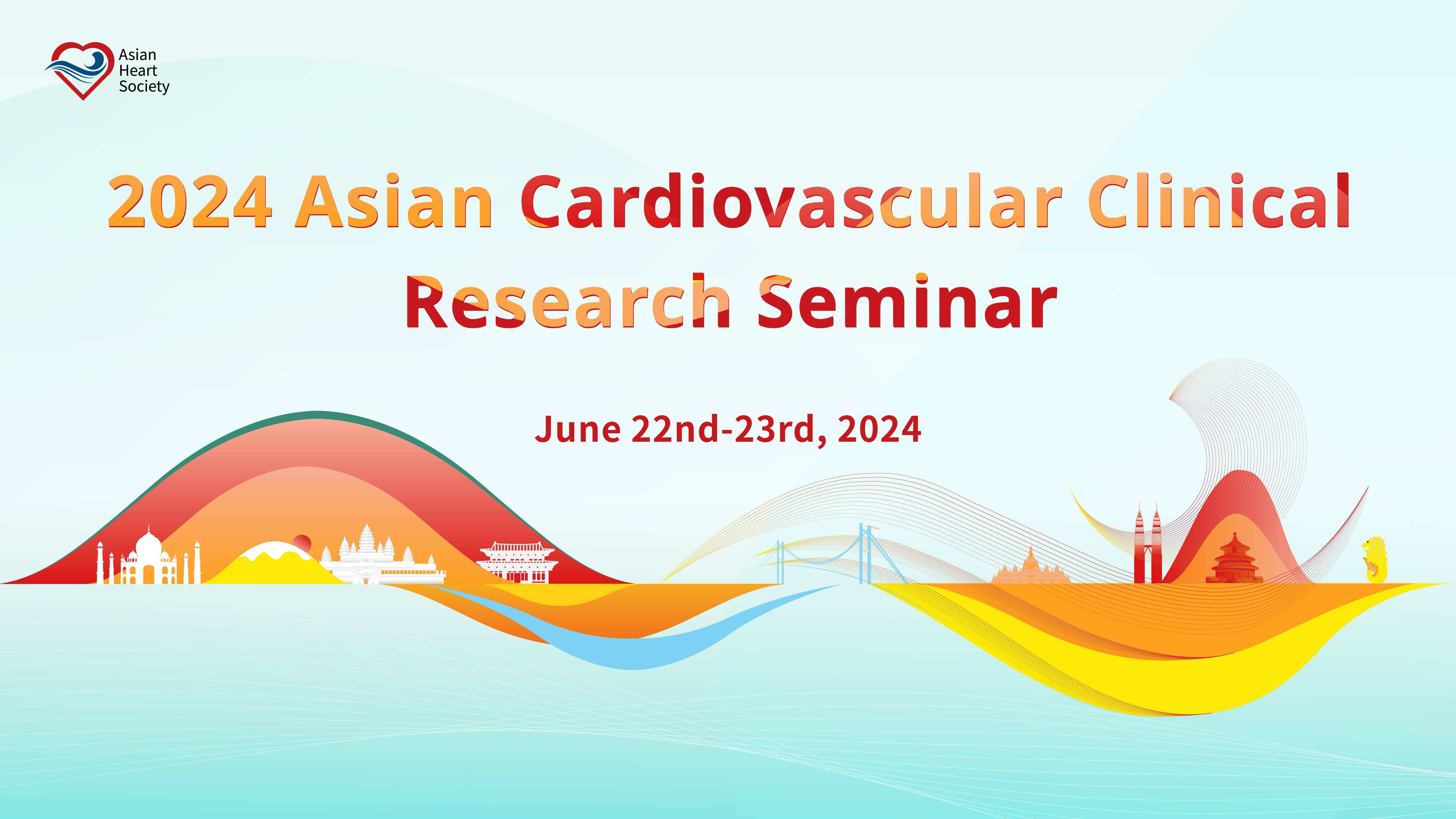 Asian Heart Society

2024 Asian Cardiovascular Clinical Research Seminar

June 22nd-23rd, 2024